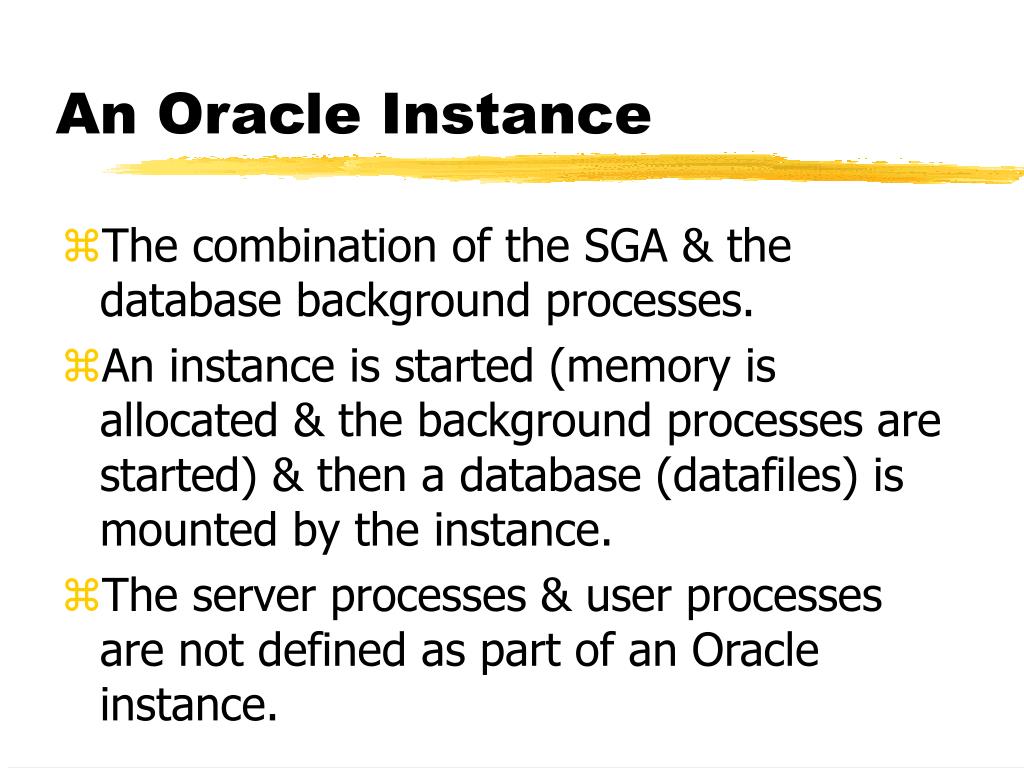 An Oracle Instance

⌘The combination of the SGA & the database background processes.

⌘An instance is started (memory is allocated & the background processes are started) & then a database (datafiles) is mounted by the instance.

⌘The server processes & user processes are not defined as part of an Oracle instance.